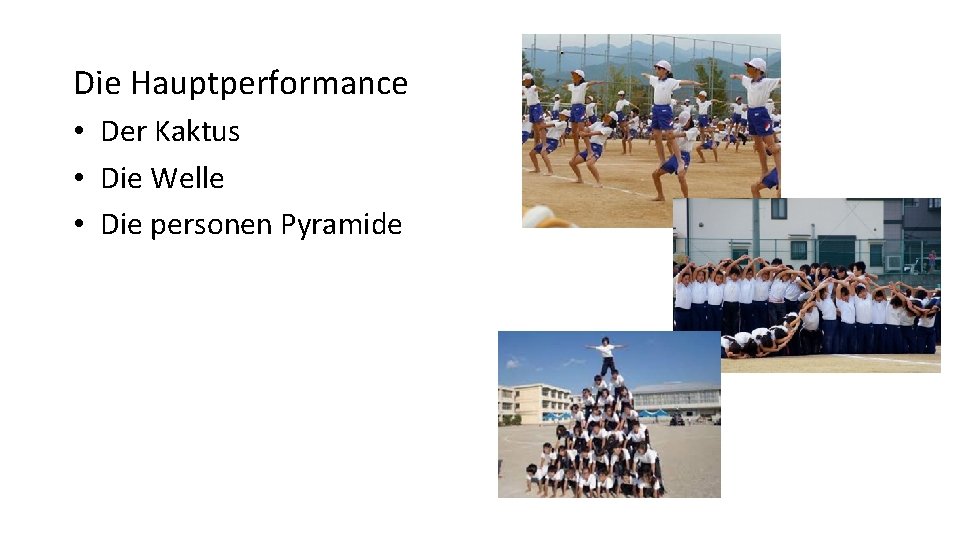 Die Hauptperformance

• Der Kaktus
• Die Welle
• Die personen Pyramide